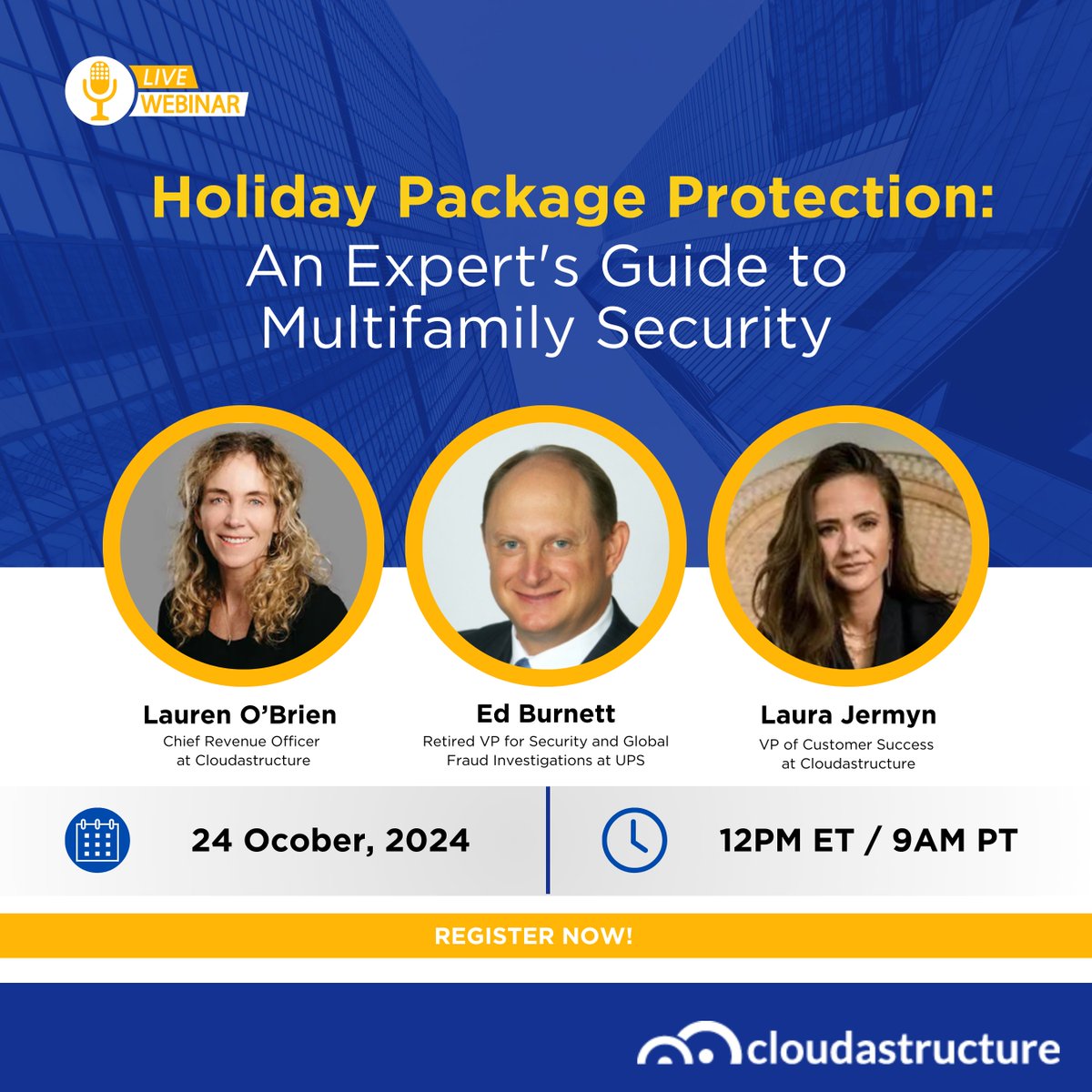 LIVE WEBINAR

Holiday Package Protection:
An Expert's Guide to Multifamily Security

Lauren O'Brien
Chief Revenue Officer at Cloudastructure

Ed Burnett
Retired VP for Security and Global Fraud Investigations at UPS

Laura Jermyn
VP of Customer Success at Cloudastructure

24 Ocober, 2024

12PM ET / 9AM PT

REGISTER NOW!

cloudastructure